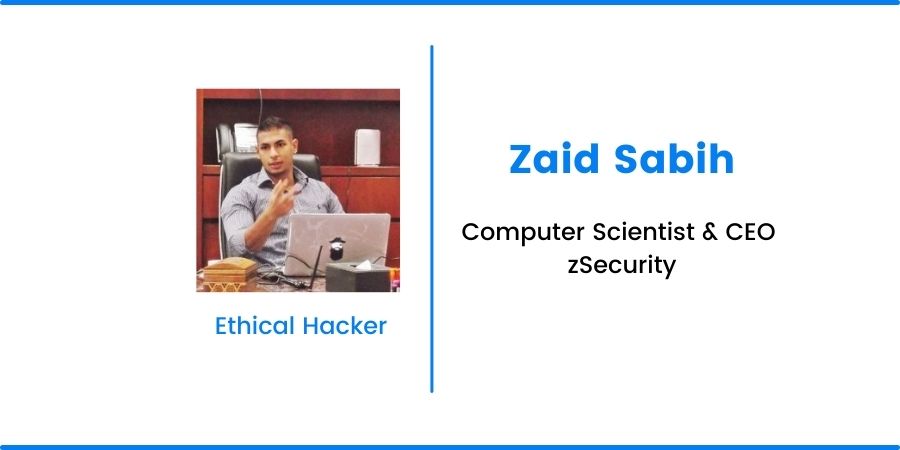 Ethical Hacker

Zaid Sabih

Computer Scientist & CEO
zSecurity